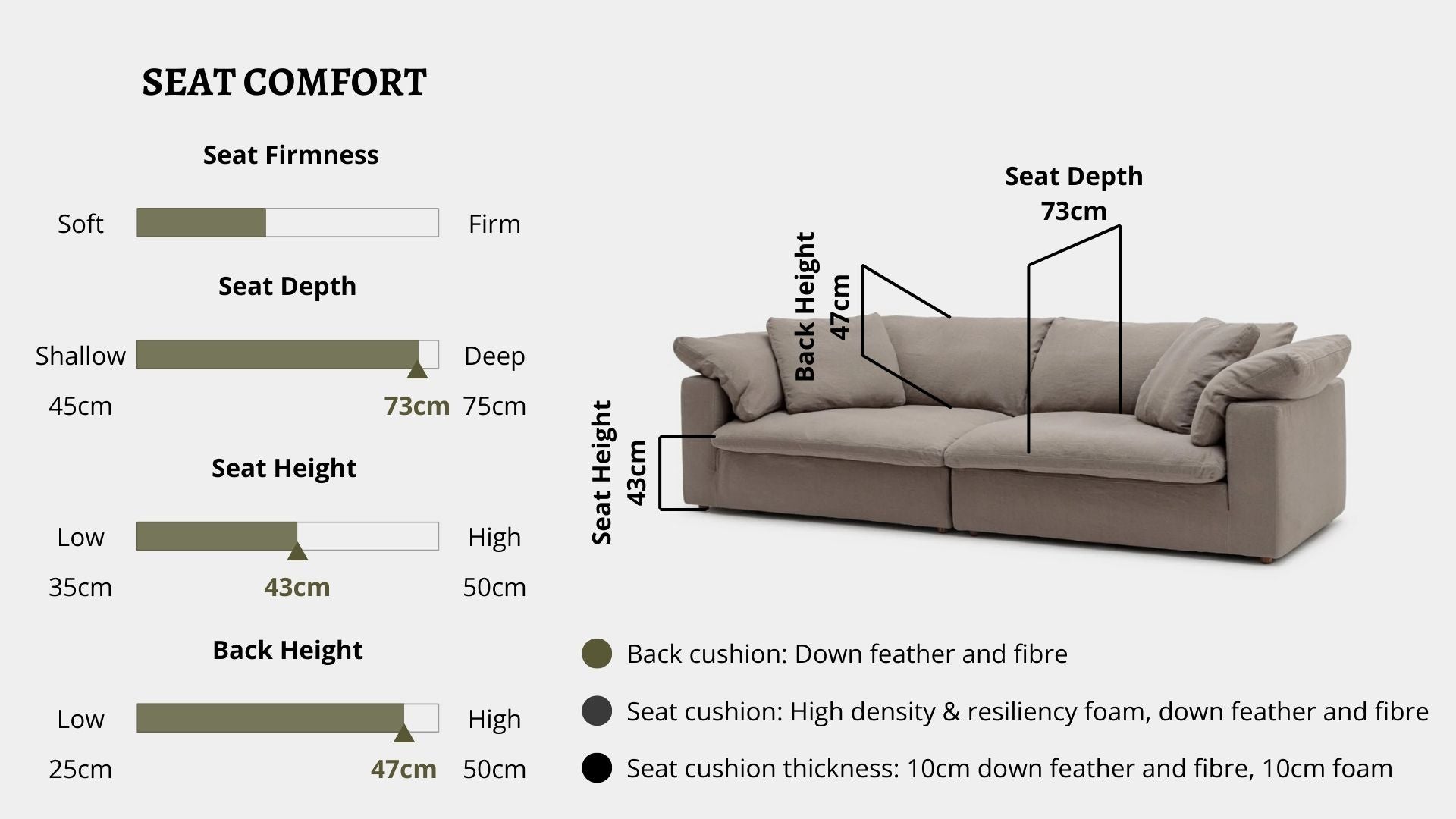 SEAT COMFORT

Seat Firmness

Soft Firm

Seat Depth

Shallow Deep

45cm 73cm 75cm

Seat Height

Low High

35cm 43cm 50cm

Back Height

Low High

25cm 47cm 50cm

Seat Depth
73cm

Back Height
47cm

Seat Height
43cm

Back cushion: Down feather and fibre

Seat cushion: High density & resiliency foam, down feather and fibre

Seat cushion thickness: 10cm down feather and fibre, 10cm foam